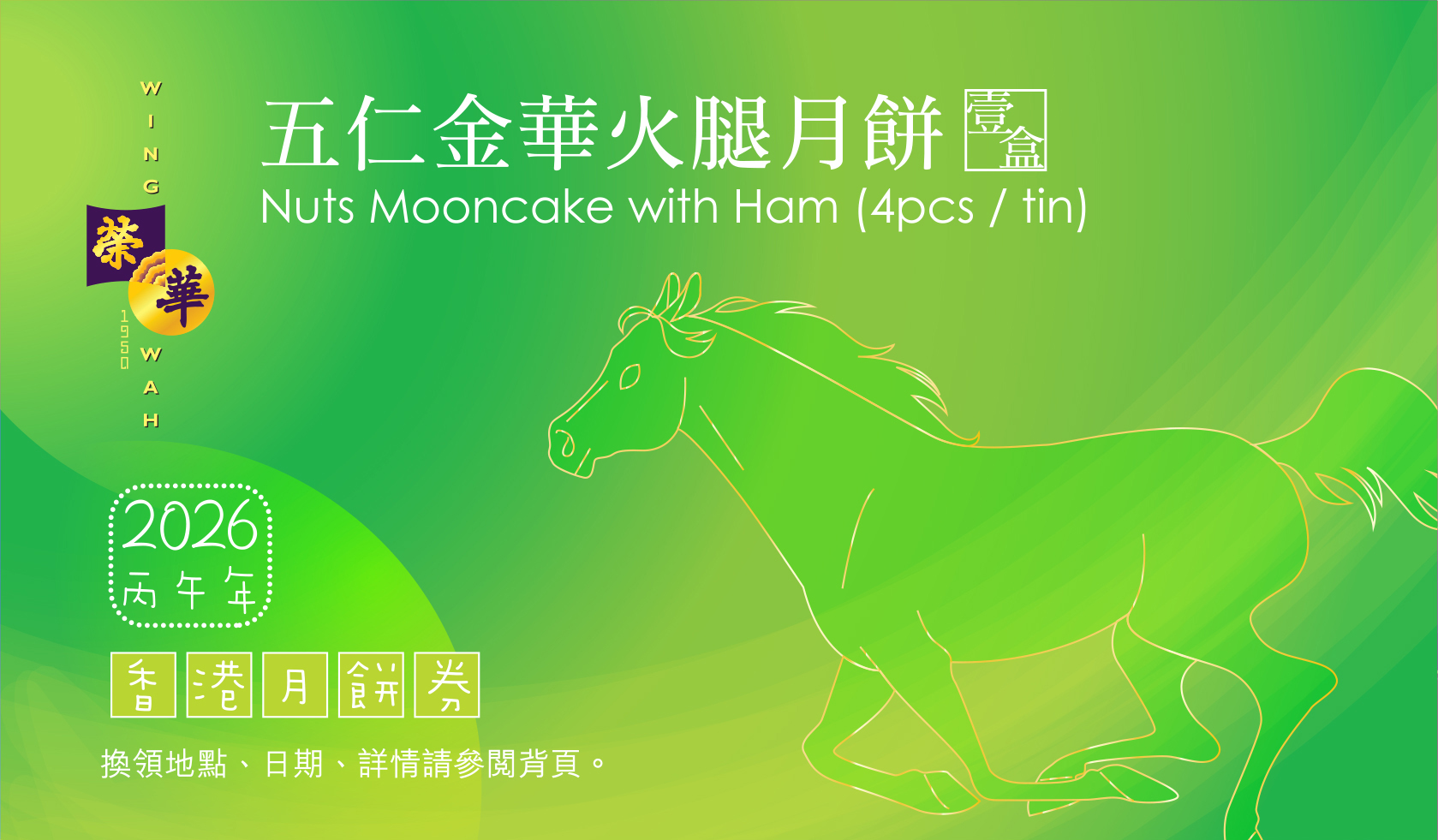 WING
榮華
1950
WAH

五仁金華火腿月餅 壹盒
Nuts Mooncake with Ham (4pcs / tin)

2026
丙午年

香港月餅券

換領地點、日期、詳情請參閱背頁。